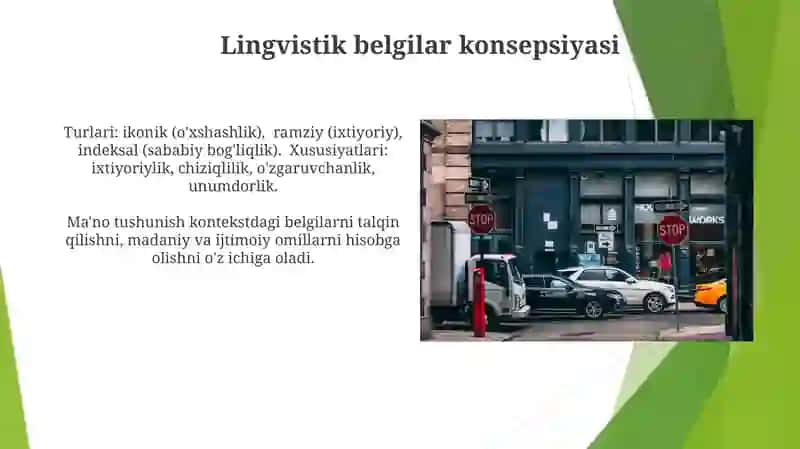 Lingvistik belgilar konsepsiyasi

Turlari: ikonik (o'xshashlik), ramziy (ixtiyoriy), indeksal (sababiy bog'liqlik). Xususiyatlari: ixtiyoriylik, chiziqlilik, o'zgaruvchanlik, unumdorlik.

Ma'no tushunish kontekstdagi belgilarni talqin qilishni, madaniy va ijtimoiy omillarni hisobga olishni o'z ichiga oladi.

STOP

STOP

WORKS